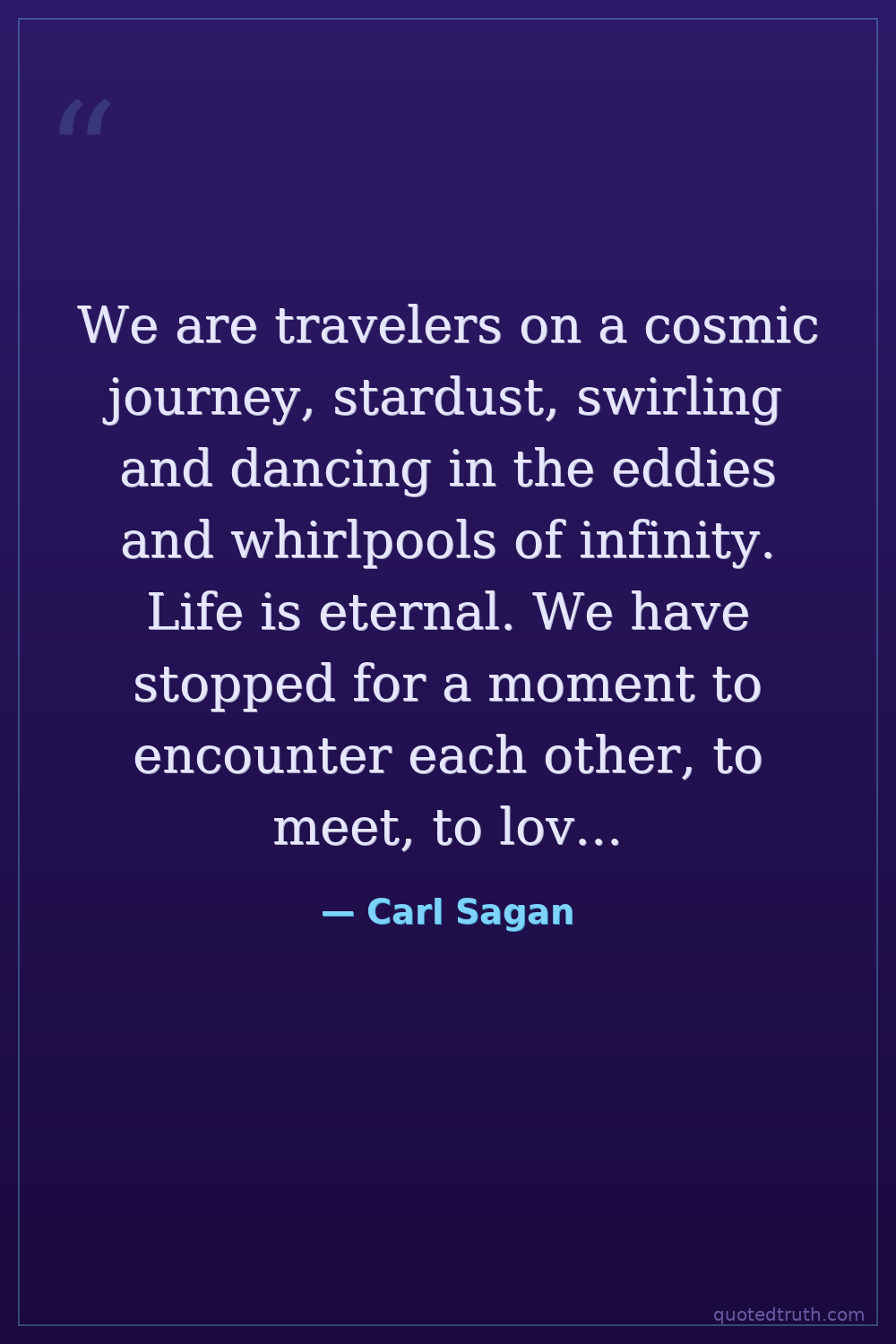 “

We are travelers on a cosmic journey, stardust, swirling and dancing in the eddies and whirlpools of infinity. Life is eternal. We have stopped for a moment to encounter each other, to meet, to lov...

— Carl Sagan

quotedtruth.com